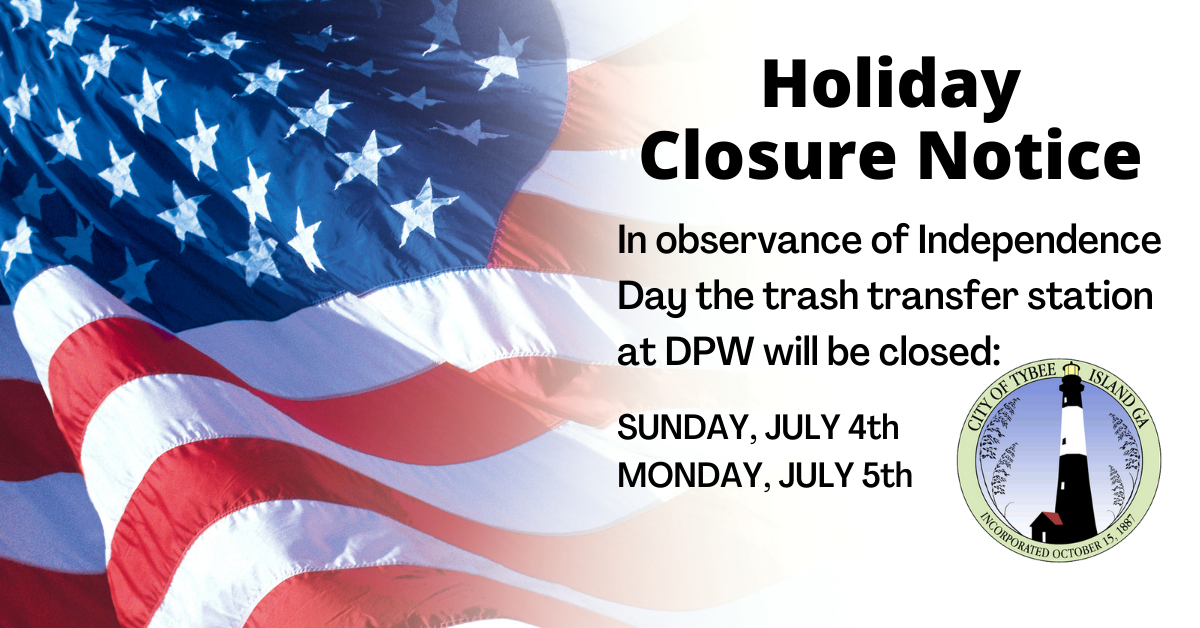 Holiday Closure Notice

In observance of Independence Day the trash transfer station at DPW will be closed:

SUNDAY, JULY 4th
MONDAY, JULY 5th

CITY OF TYBEE ISLAND GA
INCORPORATED OCTOBER 15, 1887